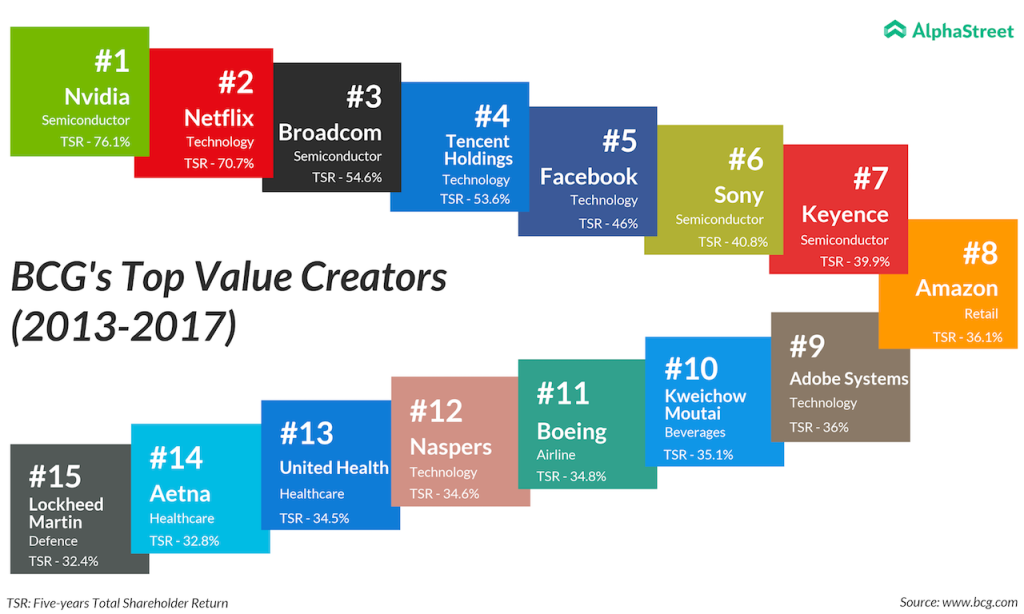 AlphaStreet

#1
Nvidia
Semiconductor
TSR - 76.1%

#2
Netflix
Technology
TSR - 70.7%

#3
Broadcom
Semiconductor
TSR - 54.6%

#4
Tencent Holdings
Technology
TSR - 53.6%

#5
Facebook
Technology
TSR - 46%

#6
Sony
Semiconductor
TSR - 40.8%

#7
Keyence
Semiconductor
TSR - 39.9%

#8
Amazon
Retail
TSR - 36.1%

BCG's Top Value Creators (2013-2017)

#9
Adobe Systems
Technology
TSR - 36%

#10
Kweichow Moutai
Beverages
TSR - 35.1%

#11
Boeing
Airline
TSR - 34.8%

#12
Naspers
Technology
TSR - 34.6%

#13
United Health
Healthcare
TSR - 34.5%

#14
Aetna
Healthcare
TSR - 32.8%

#15
Lockheed Martin
Defence
TSR - 32.4%

TSR: Five-years Total Shareholder Return

Source: www.bcg.com